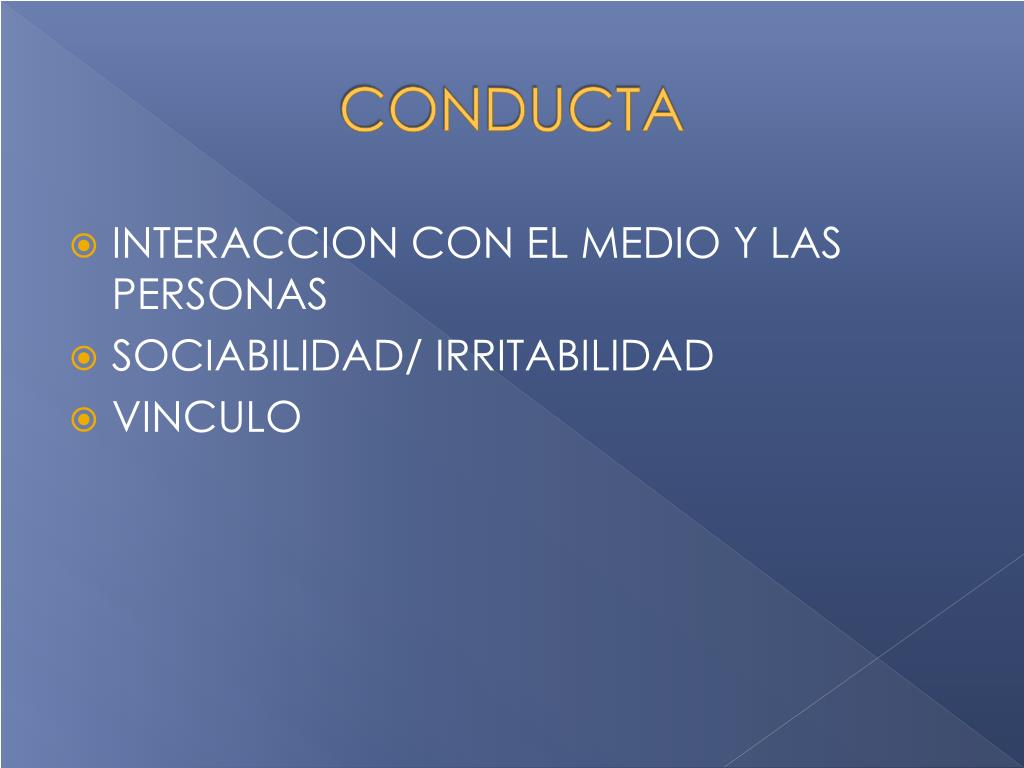 CONDUCTA

INTERACCION CON EL MEDIO Y LAS PERSONAS
SOCIABILIDAD/ IRRITABILIDAD
VINCULO